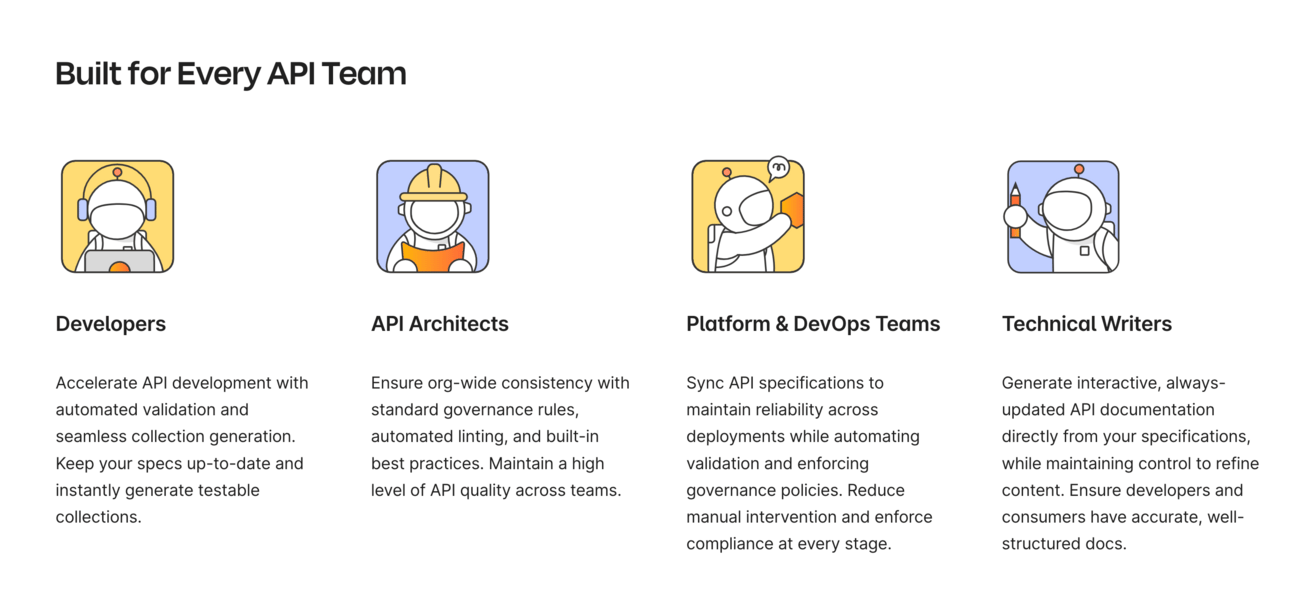 Built for Every API Team

Developers

Accelerate API development with automated validation and seamless collection generation. Keep your specs up-to-date and instantly generate testable collections.

API Architects

Ensure org-wide consistency with standard governance rules, automated linting, and built-in best practices. Maintain a high level of API quality across teams.

Platform & DevOps Teams

Sync API specifications to maintain reliability across deployments while automating validation and enforcing governance policies. Reduce manual intervention and enforce compliance at every stage.

Technical Writers

Generate interactive, always-updated API documentation directly from your specifications, while maintaining control to refine content. Ensure developers and consumers have accurate, well-structured docs.